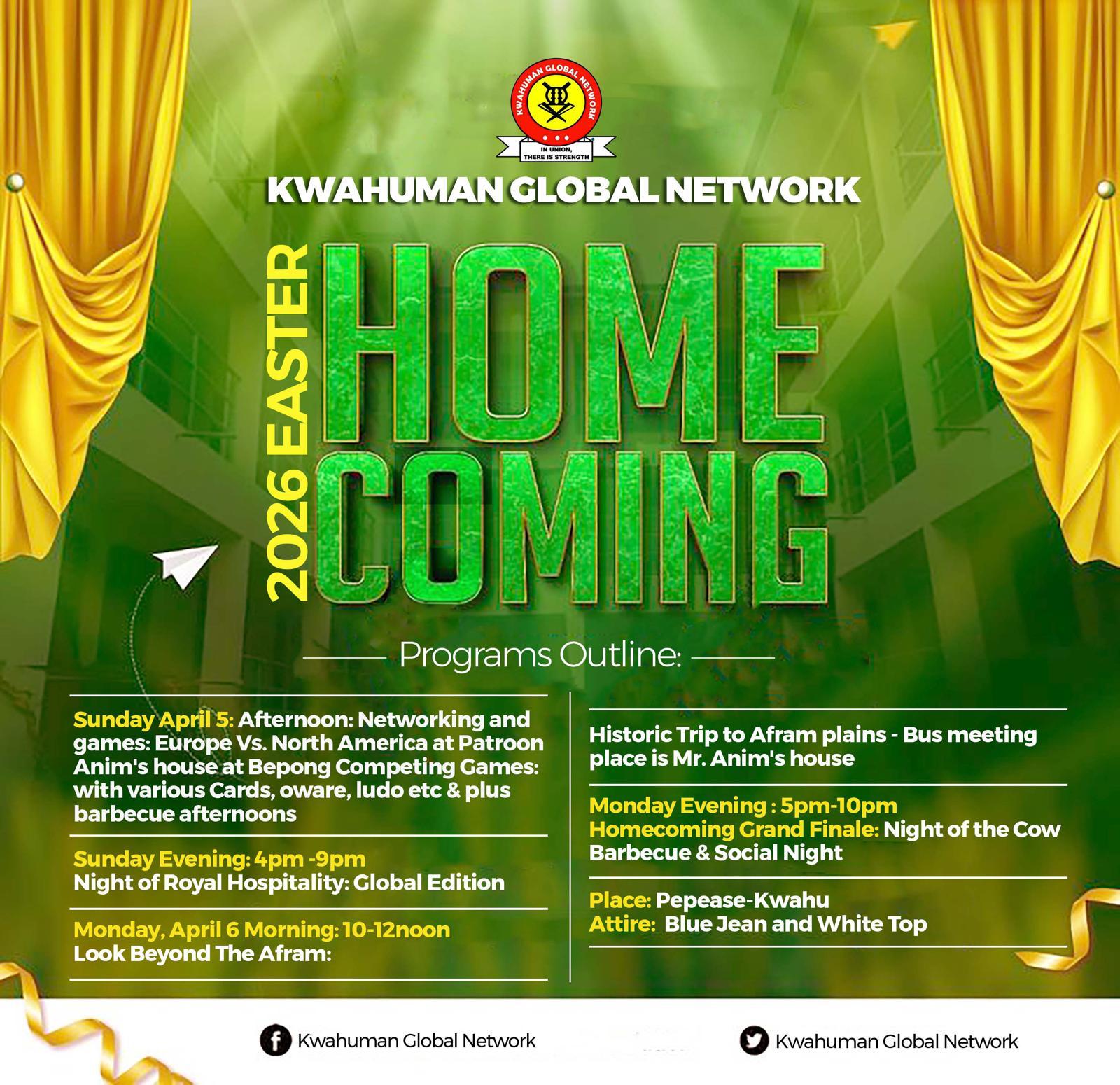 KWAHUMAN GLOBAL NETWORK

IN UNION, THERE IS STRENGTH

KWAHUMAN GLOBAL NETWORK

2026 EASTER

HOME COMING

Programs Outline:

Sunday April 5: Afternoon: Networking and games: Europe Vs. North America at Patroon Anim's house at Bepong Competing Games: with various Cards, oware, ludo etc & plus barbecue afternoons

Sunday Evening: 4pm -9pm
Night of Royal Hospitality: Global Edition

Monday, April 6 Morning: 10-12noon
Look Beyond The Afram:

Historic Trip to Afram plains - Bus meeting place is Mr. Anim's house

Monday Evening : 5pm-10pm
Homecoming Grand Finale: Night of the Cow Barbecue & Social Night

Place: Pepease-Kwahu
Attire: Blue Jean and White Top

Kwahuman Global Network

Kwahuman Global Network